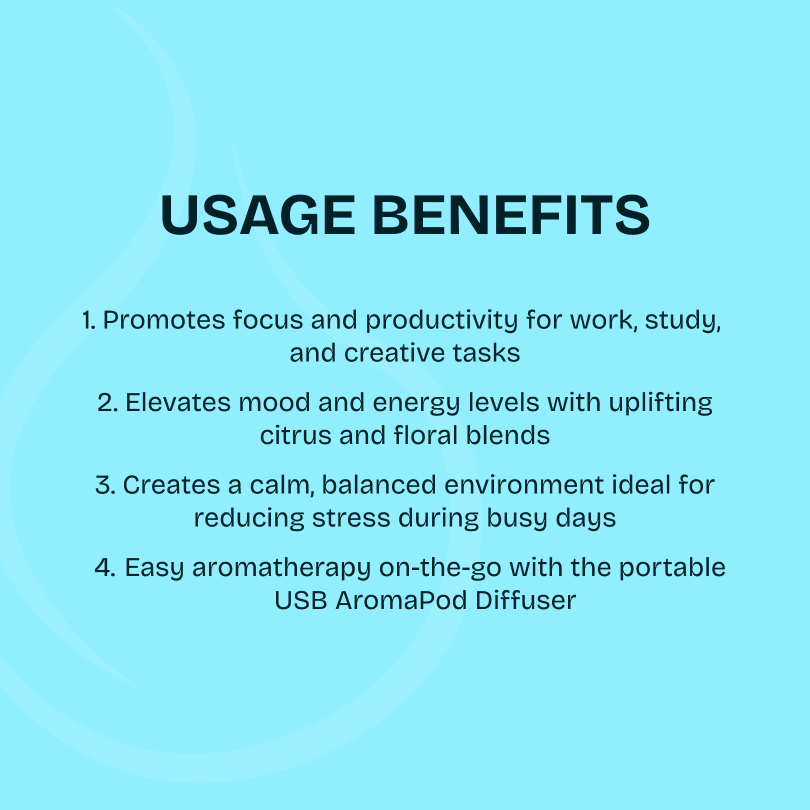 USAGE BENEFITS

1. Promotes focus and productivity for work, study, and creative tasks

2. Elevates mood and energy levels with uplifting citrus and floral blends

3. Creates a calm, balanced environment ideal for reducing stress during busy days

4. Easy aromatherapy on-the-go with the portable USB AromaPod Diffuser